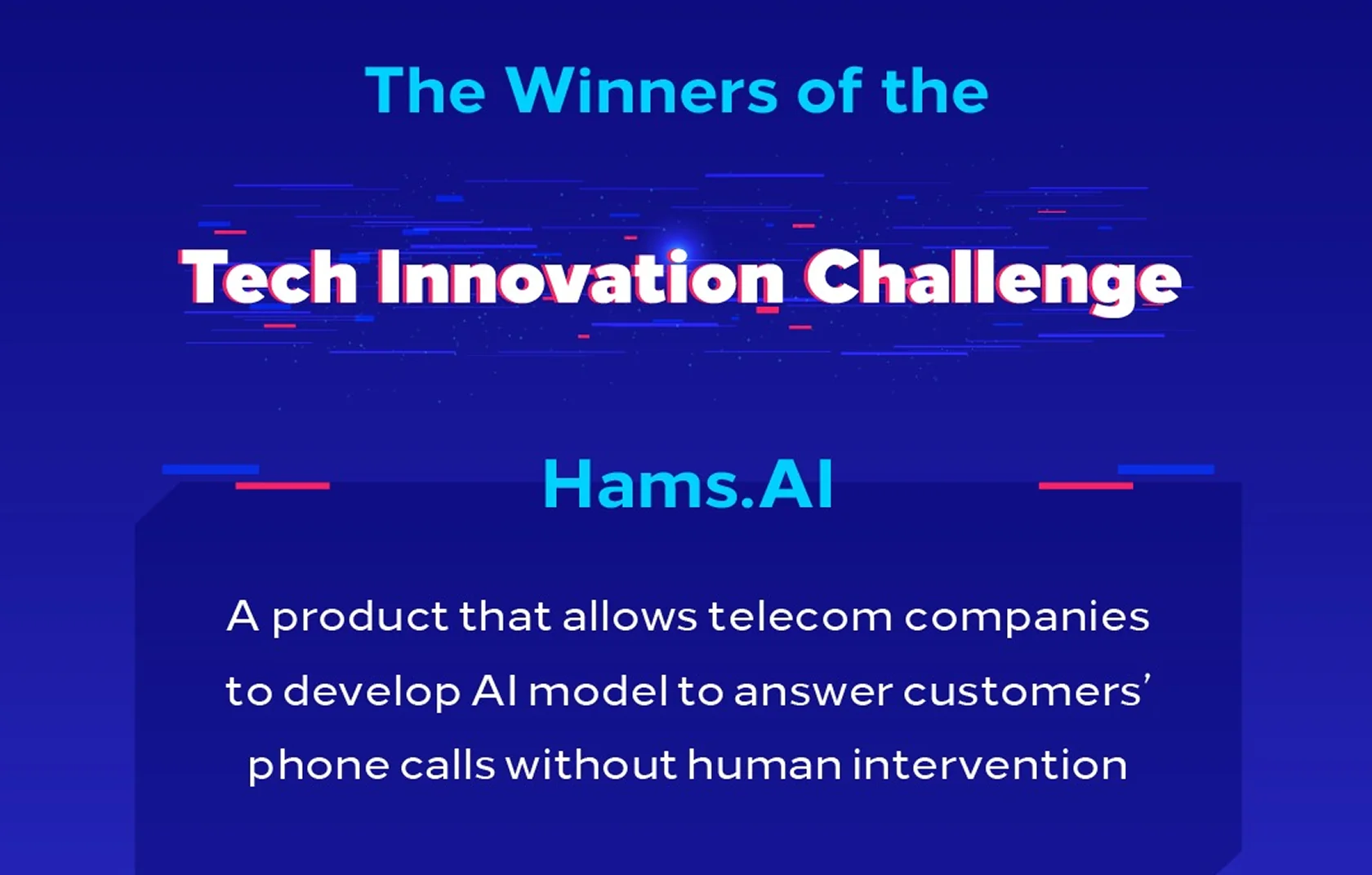 The Winners of the

Tech Innovation Challenge

Hams.AI

A product that allows telecom companies to develop AI model to answer customers' phone calls without human intervention